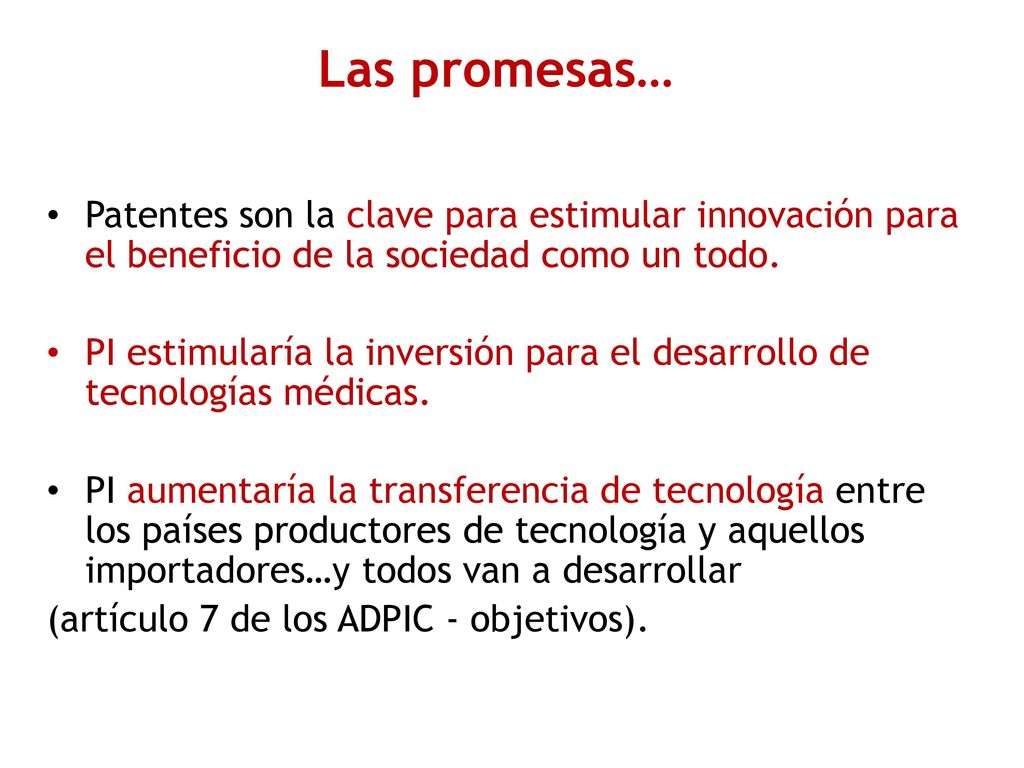 Las promesas…

• Patentes son la clave para estimular innovación para el beneficio de la sociedad como un todo.

• PI estimularía la inversión para el desarrollo de tecnologías médicas.

• PI aumentaría la transferencia de tecnología entre los países productores de tecnología y aquellos importadores…y todos van a desarrollar

(artículo 7 de los ADPIC - objetivos).